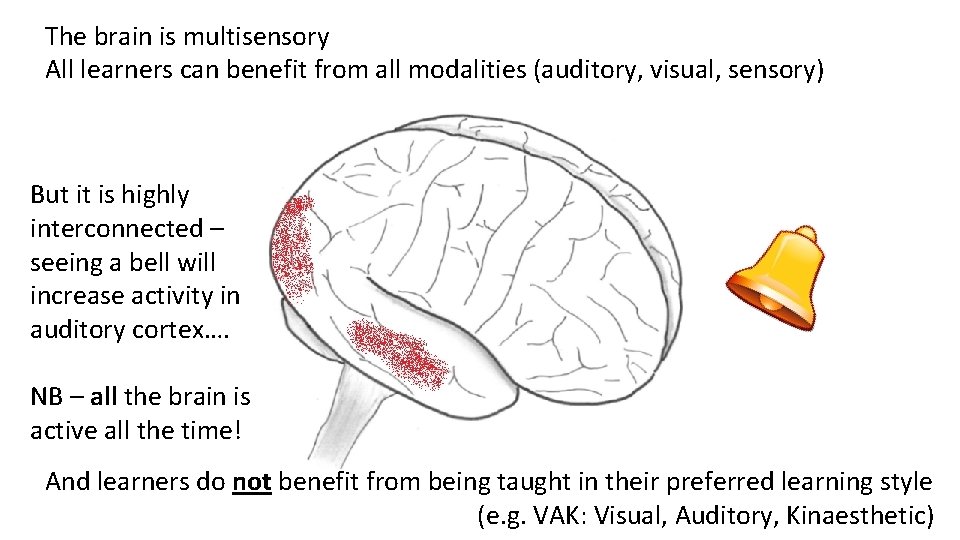 The brain is multisensory
All learners can benefit from all modalities (auditory, visual, sensory)

But it is highly interconnected – seeing a bell will increase activity in auditory cortex….

NB – all the brain is active all the time!

And learners do not benefit from being taught in their preferred learning style (e.g. VAK: Visual, Auditory, Kinaesthetic)